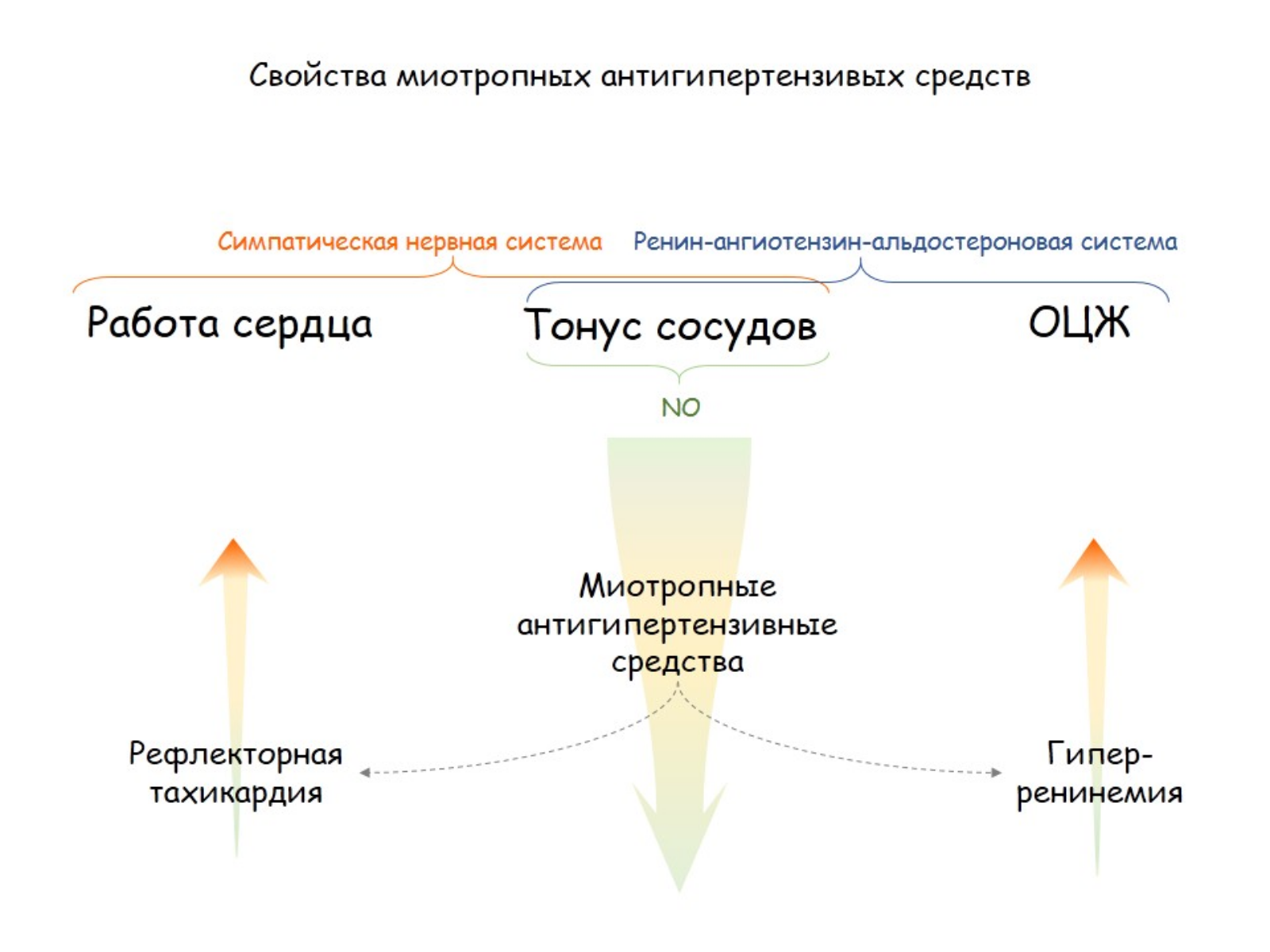 Свойства миотропных антигипертензивых средств

Симпатическая нервная система

Ренин-ангиотензин-альдостероновая система

Работа сердца

Тонус сосудов

ОЦЖ

NO

Миотропные антигипертензивные средства

Рефлекторная тахикардия

Гипер-ренинемия